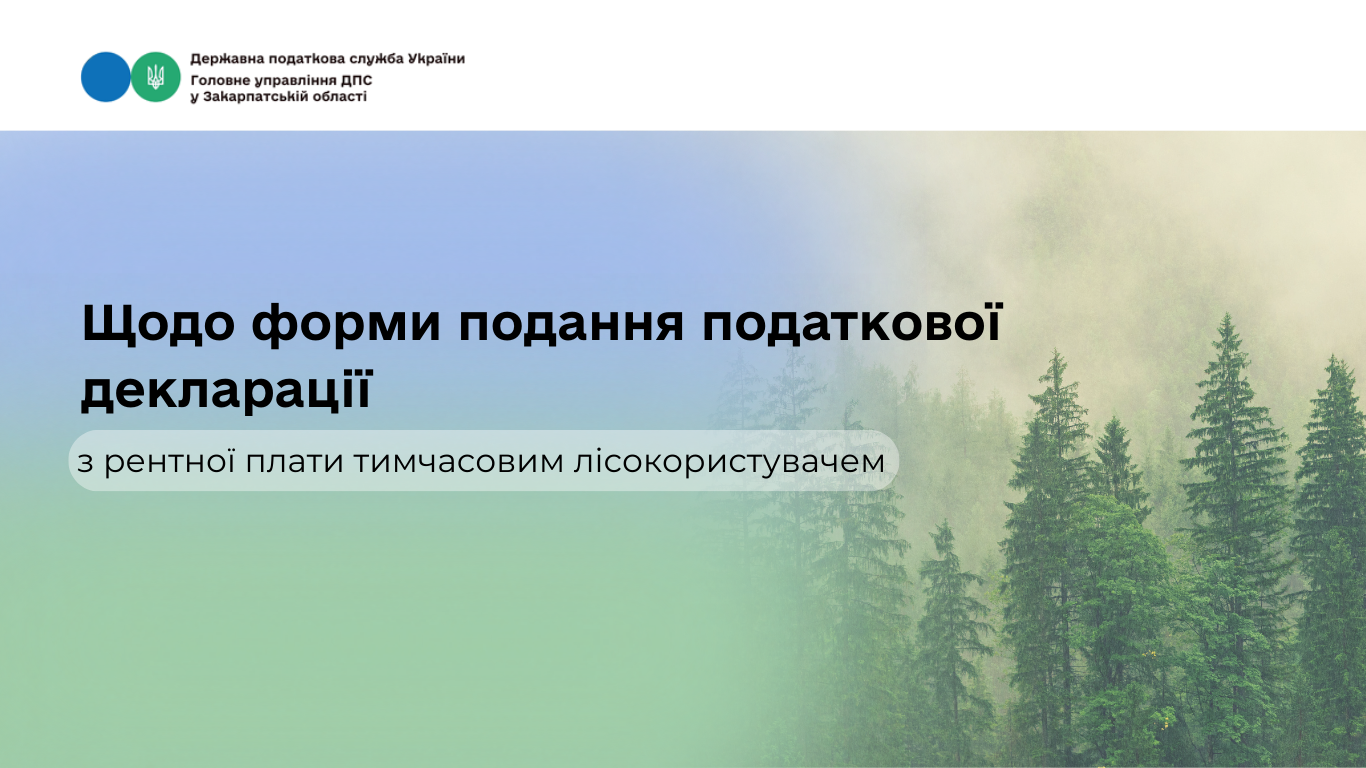 Державна податкова служба України
Головне управління ДПС
у Закарпатській області

Щодо форми подання податкової декларації

з рентної плати тимчасовим лісокористувачем